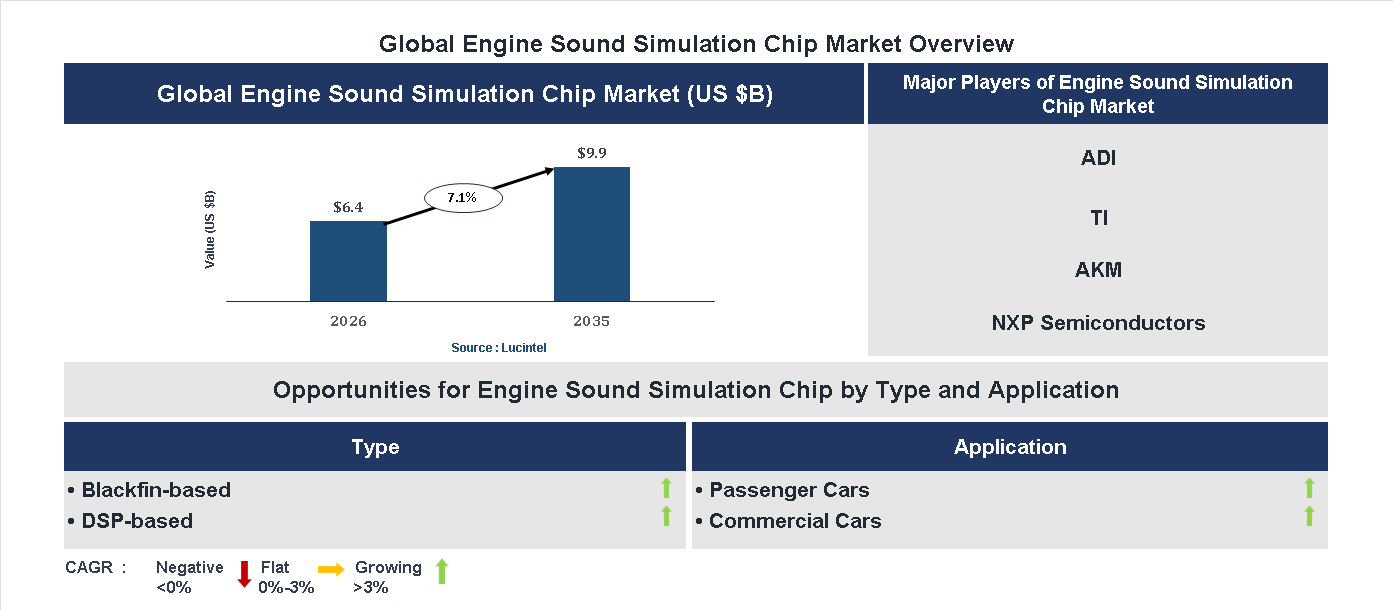 Global Engine Sound Simulation Chip Market Overview

Global Engine Sound Simulation Chip Market (US $B)

Value (US $B)

$6.4

7.1%

$9.9

2026

2035

Source : Lucintel

Major Players of Engine Sound Simulation Chip Market

ADI

TI

AKM

NXP Semiconductors

Opportunities for Engine Sound Simulation Chip by Type and Application

Type

• Blackfin-based
• DSP-based

Application

• Passenger Cars
• Commercial Cars

CAGR : Negative <0% Flat 0%-3% Growing >3%